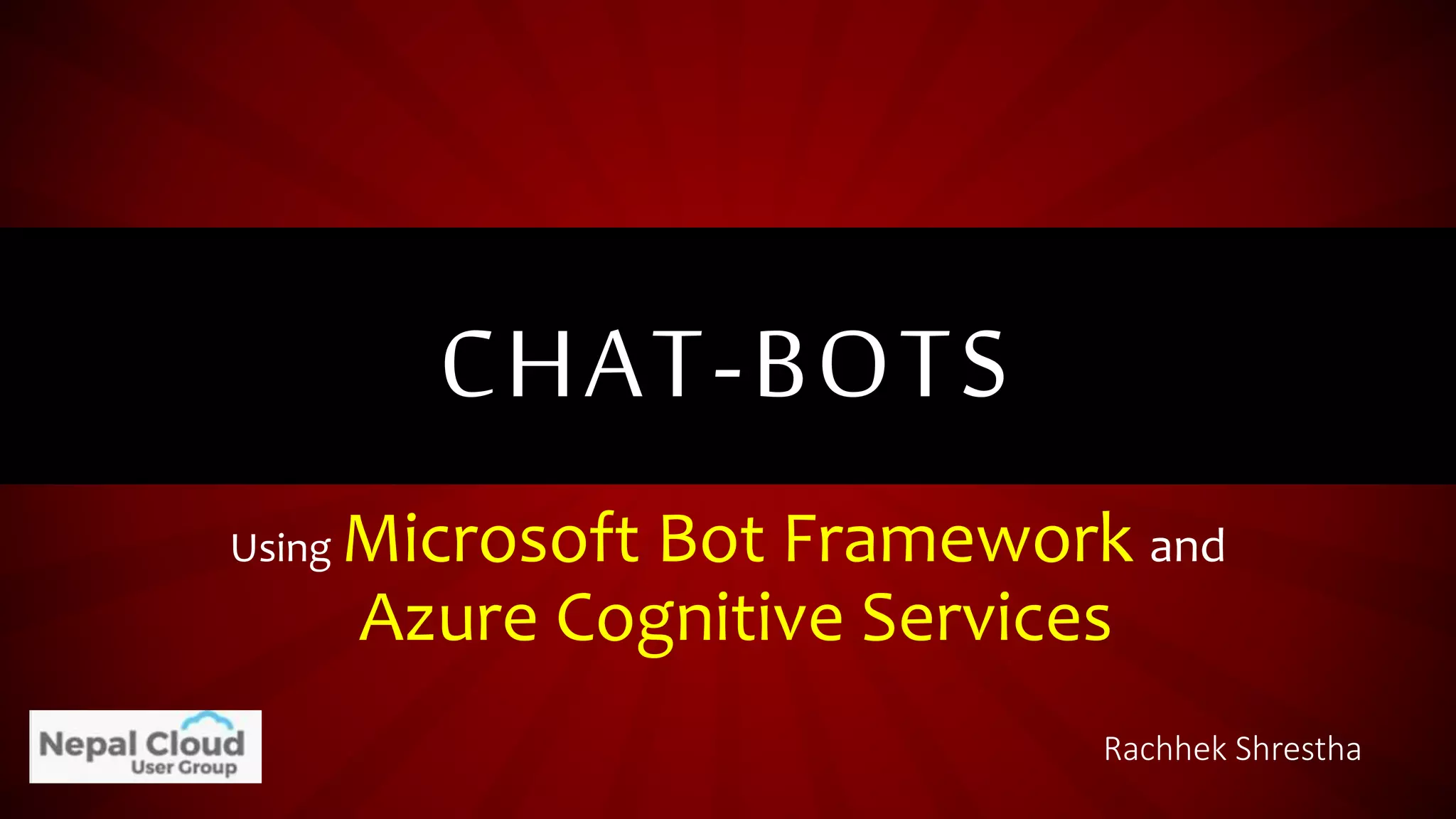 CHAT-BOTS

Using Microsoft Bot Framework and Azure Cognitive Services

Nepal Cloud
User Group

Rachhek Shrestha